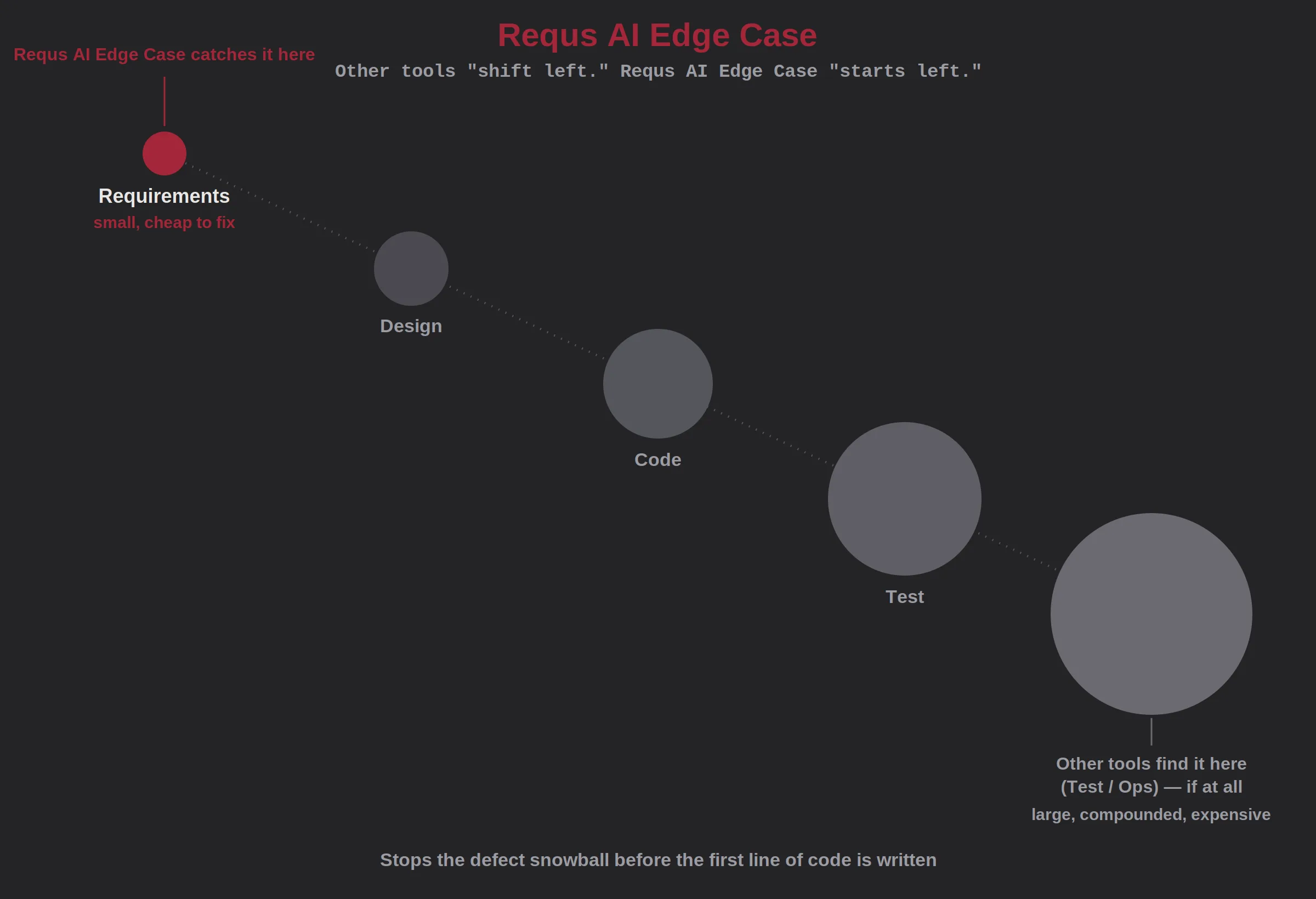 Requs AI Edge Case

Other tools "shift left." Requs AI Edge Case "starts left."

Requs AI Edge Case catches it here

Requirements
small, cheap to fix

Design

Code

Test

Other tools find it here
(Test / Ops) — if at all
large, compounded, expensive

Stops the defect snowball before the first line of code is written